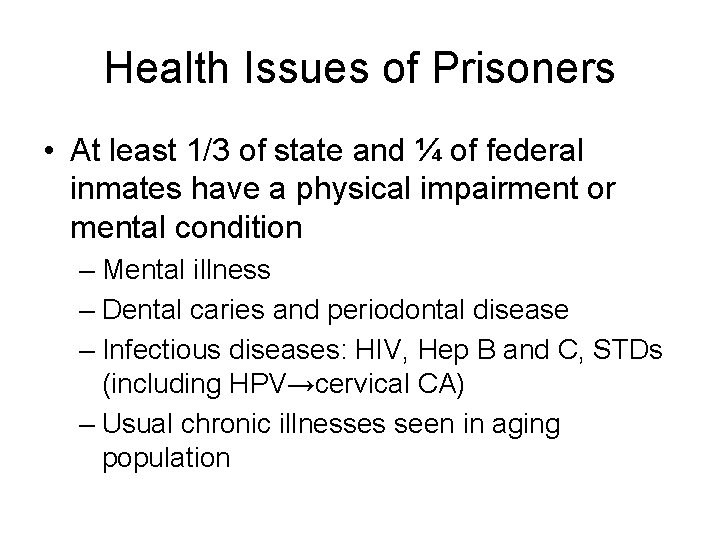 Health Issues of Prisoners

• At least 1/3 of state and ¼ of federal inmates have a physical impairment or mental condition
– Mental illness
– Dental caries and periodontal disease
– Infectious diseases: HIV, Hep B and C, STDs (including HPV→cervical CA)
– Usual chronic illnesses seen in aging population